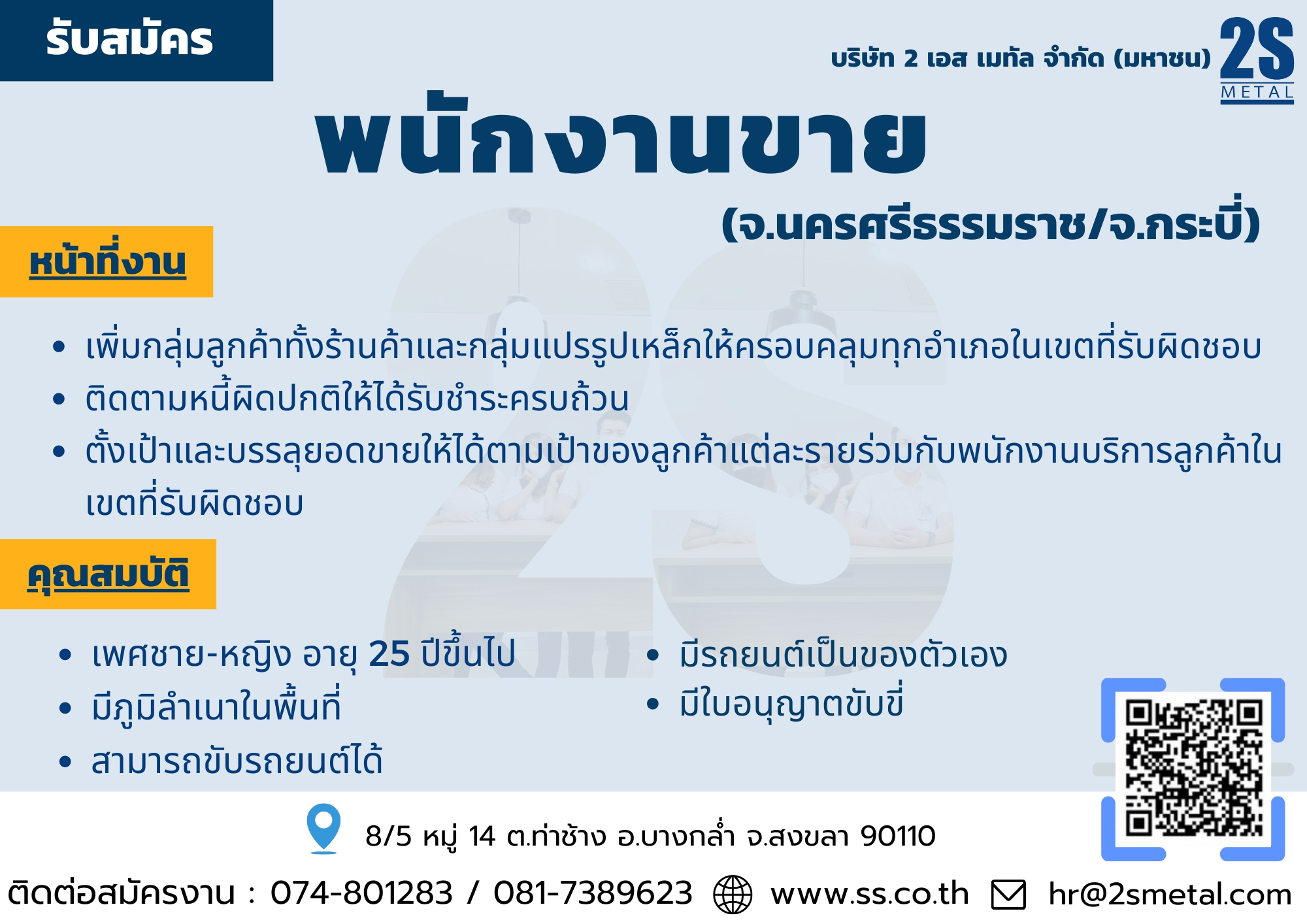 รับสมัคร

บริษัท 2 เอส เมทัล จำกัด (มหาชน)

2S
METAL

พนักงานขาย

(จ.นครศรีธรรมราช/จ.กระบี่)

หน้าที่งาน

• เพิ่มกลุ่มลูกค้าทั้งร้านค้าและกลุ่มแปรรูปเหล็กให้ครอบคลุมทุกอำเภอในเขตที่รับผิดชอบ
• ติดตามหนี้ผิดปกติให้ได้รับชำระครบถ้วน
• ตั้งเป้าและบรรลุยอดขายให้ได้ตามเป้าของลูกค้าแต่ละรายร่วมกับพนักงานบริการลูกค้าในเขตที่รับผิดชอบ

คุณสมบัติ

• เพศชาย-หญิง อายุ 25 ปีขึ้นไป
• มีภูมิลำเนาในพื้นที่
• สามารถขับรถยนต์ได้

• มีรถยนต์เป็นของตัวเอง
• มีใบอนุญาตขับขี่

8/5 หมู่ 14 ต.ท่าช้าง อ.บางกล่ำ จ.สงขลา 90110

ติดต่อสมัครงาน : 074-801283 / 081-7389623 www.ss.co.th hr@2smetal.com